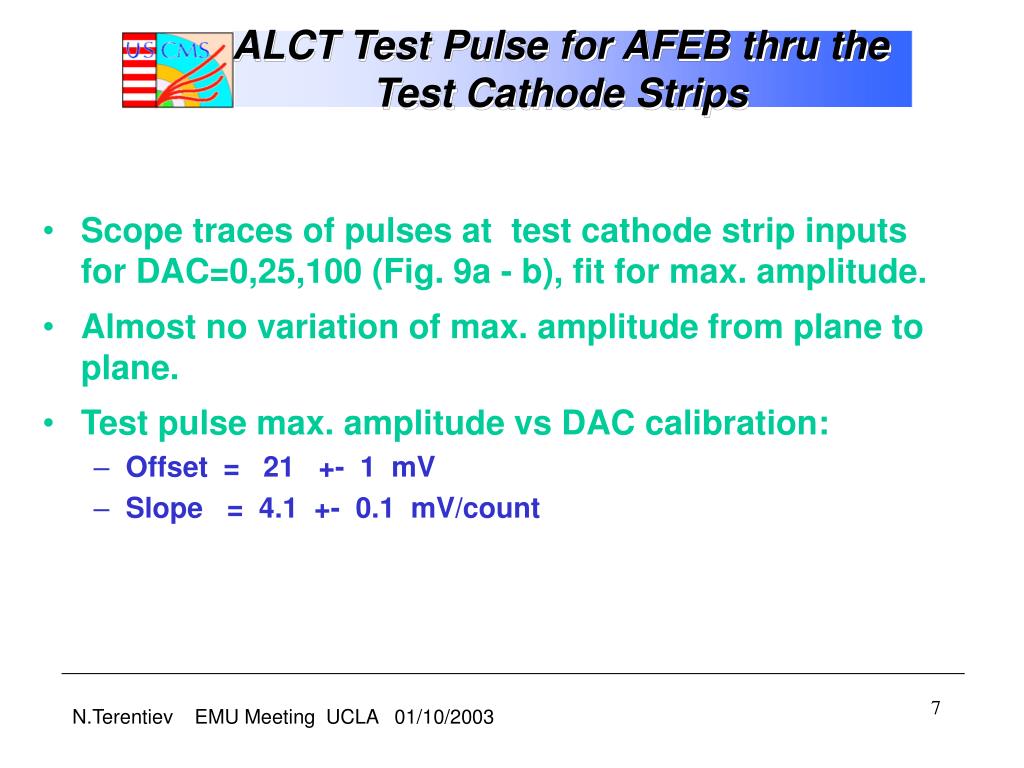 US CMS

ALCT Test Pulse for AFEB thru the Test Cathode Strips

• Scope traces of pulses at test cathode strip inputs for DAC=0,25,100 (Fig. 9a - b), fit for max. amplitude.
• Almost no variation of max. amplitude from plane to plane.
• Test pulse max. amplitude vs DAC calibration:
– Offset = 21 +- 1 mV
– Slope = 4.1 +- 0.1 mV/count

N.Terentiev EMU Meeting UCLA 01/10/2003

7